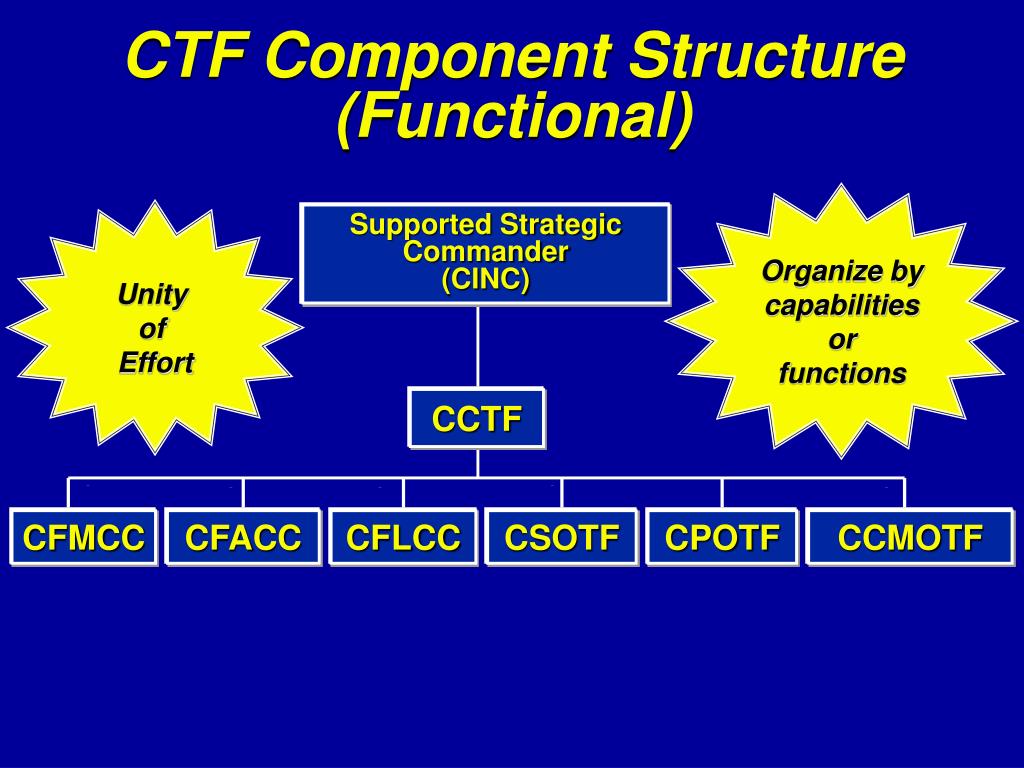 CTF Component Structure (Functional)

Unity of Effort

Supported Strategic Commander (CINC)

Organize by capabilities or functions

CCTF

CFMCC

CFACC

CFLCC

CSOTF

CPOTF

CCMOTF